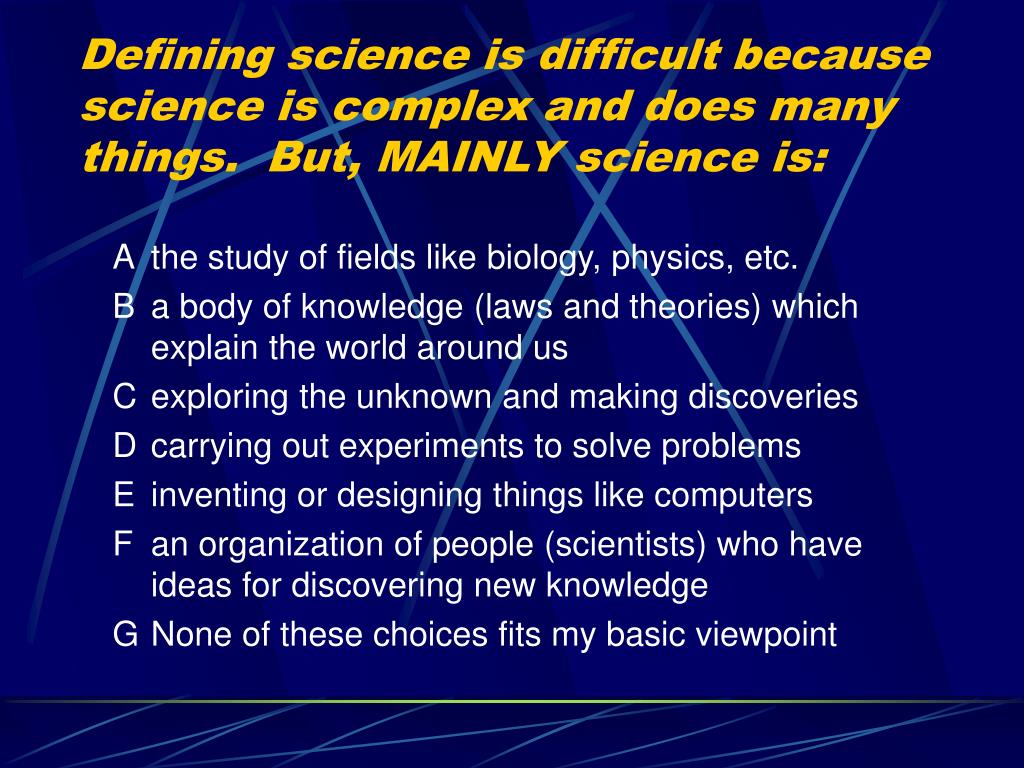 Defining science is difficult because science is complex and does many things.  But, MAINLY science is:

A the study of fields like biology, physics, etc.
B a body of knowledge (laws and theories) which explain the world around us
C exploring the unknown and making discoveries
D carrying out experiments to solve problems
E inventing or designing things like computers
F an organization of people (scientists) who have ideas for discovering new knowledge
G None of these choices fits my basic viewpoint